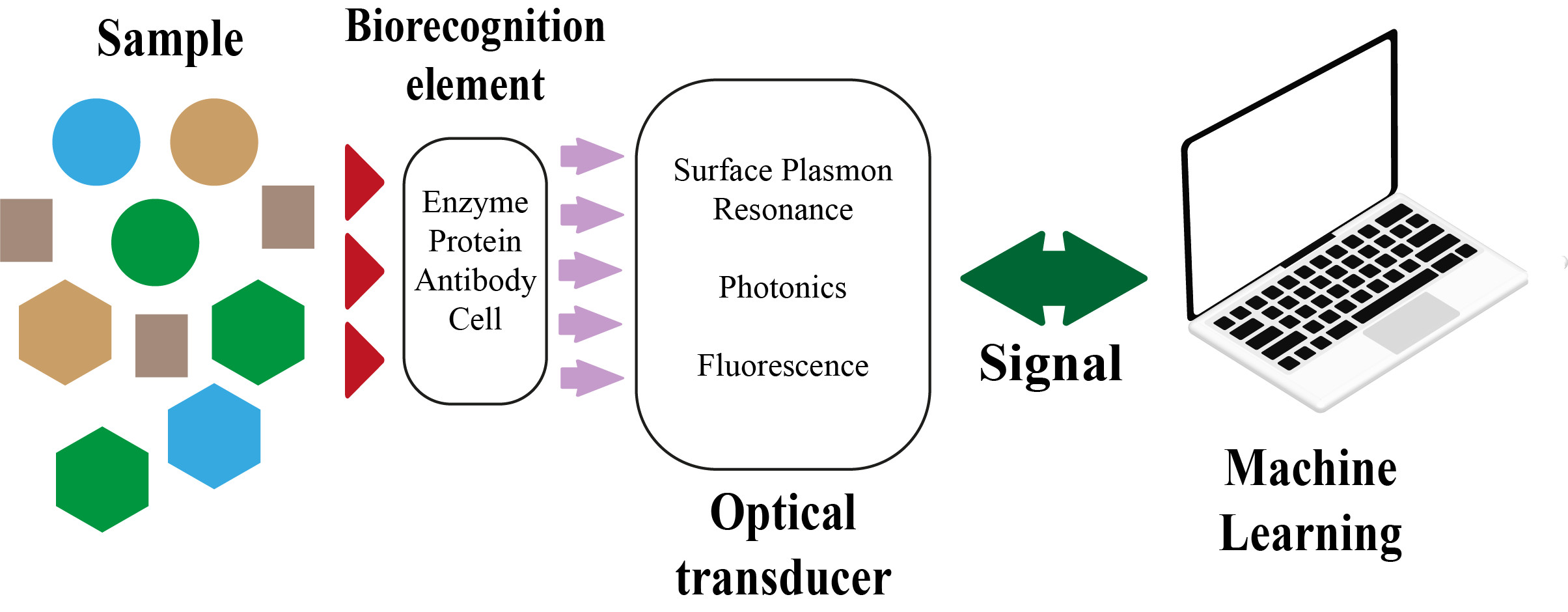 Sample

Biorecognition element

Enzyme
Protein
Antibody
Cell

Surface Plasmon Resonance

Photonics

Fluorescence

Optical transducer

Signal

Machine Learning